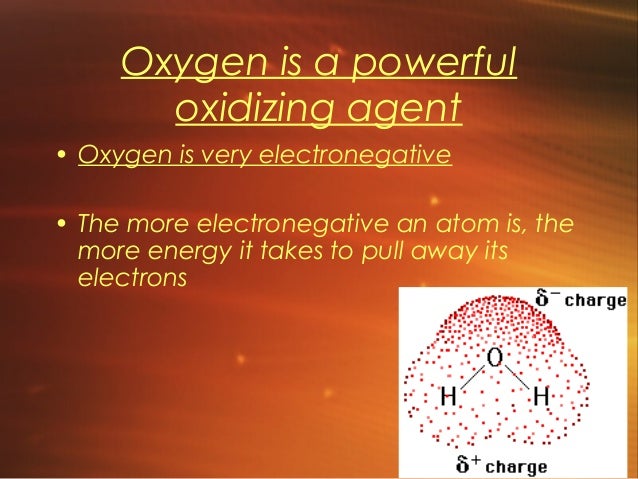 Oxygen is a powerful oxidizing agent

• Oxygen is very electronegative

• The more electronegative an atom is, the more energy it takes to pull away its electrons

$\delta^-$ charge

O

H

H

$\delta^+$ charge